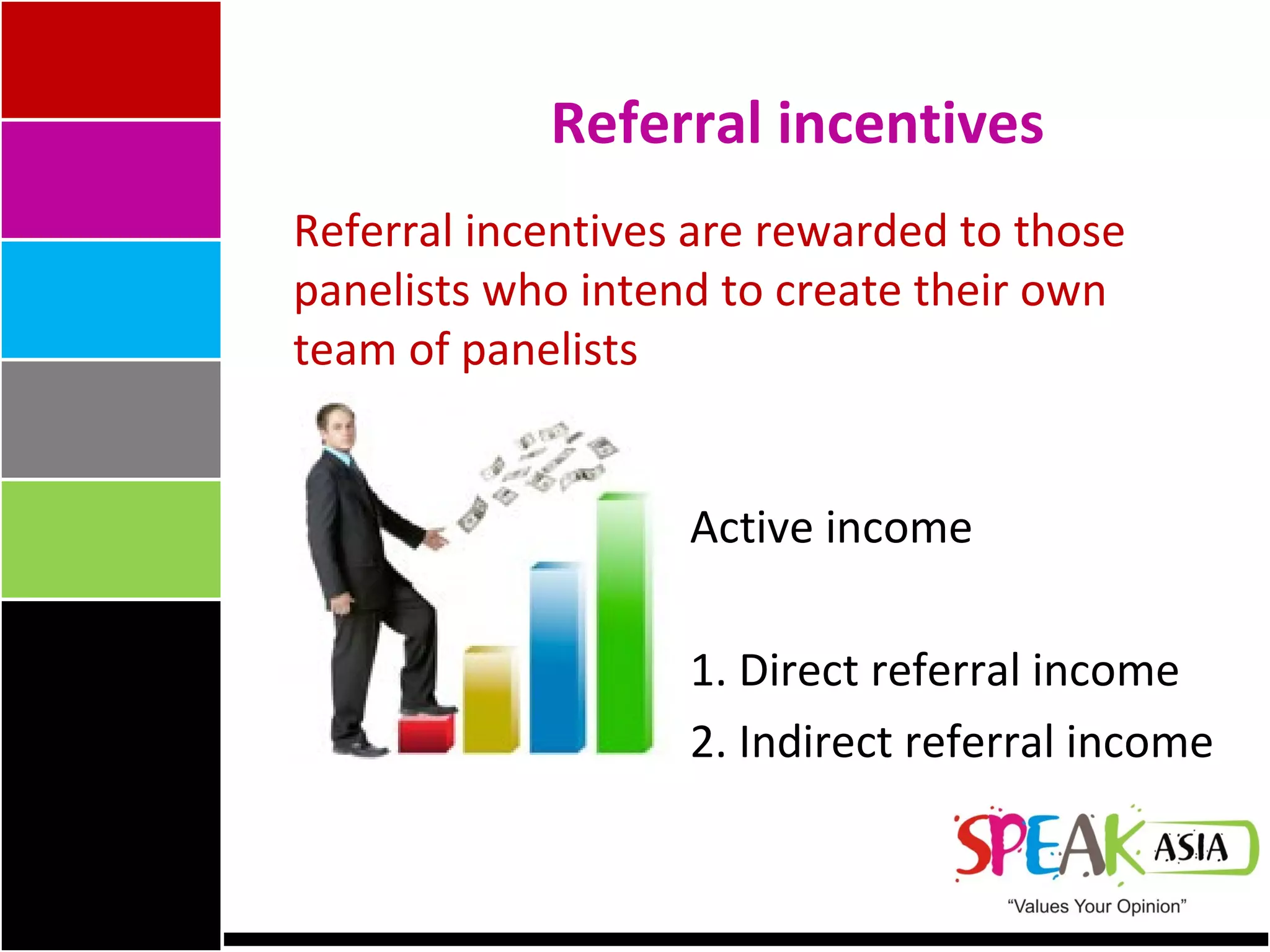 Referral incentives

Referral incentives are rewarded to those panelists who intend to create their own team of panelists

Active income

1. Direct referral income
2. Indirect referral income

SPEAK ASIA
"Values Your Opinion"